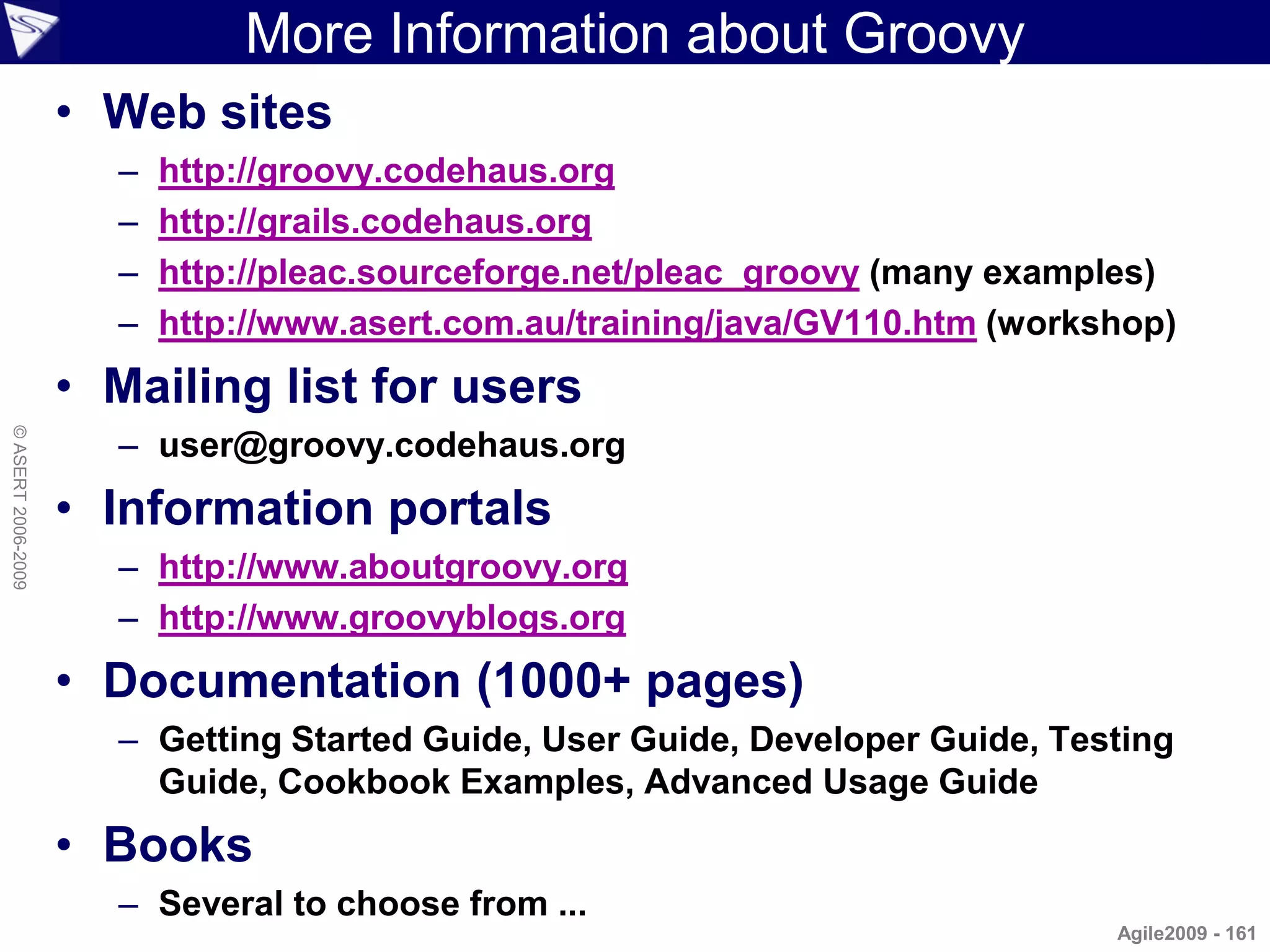 More Information about Groovy

• Web sites
– http://groovy.codehaus.org
– http://grails.codehaus.org
– http://pleac.sourceforge.net/pleac_groovy (many examples)
– http://www.asert.com.au/training/java/GV110.htm (workshop)

• Mailing list for users
– user@groovy.codehaus.org

• Information portals
– http://www.aboutgroovy.org
– http://www.groovyblogs.org

• Documentation (1000+ pages)
– Getting Started Guide, User Guide, Developer Guide, Testing Guide, Cookbook Examples, Advanced Usage Guide

• Books
– Several to choose from ...

© ASERT 2006-2009

Agile2009 - 161